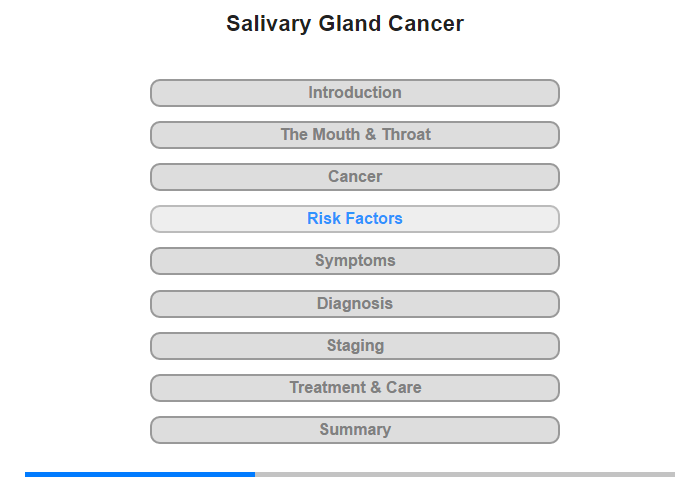 Salivary Gland Cancer

Introduction

The Mouth & Throat

Cancer

Risk Factors

Symptoms

Diagnosis

Staging

Treatment & Care

Summary